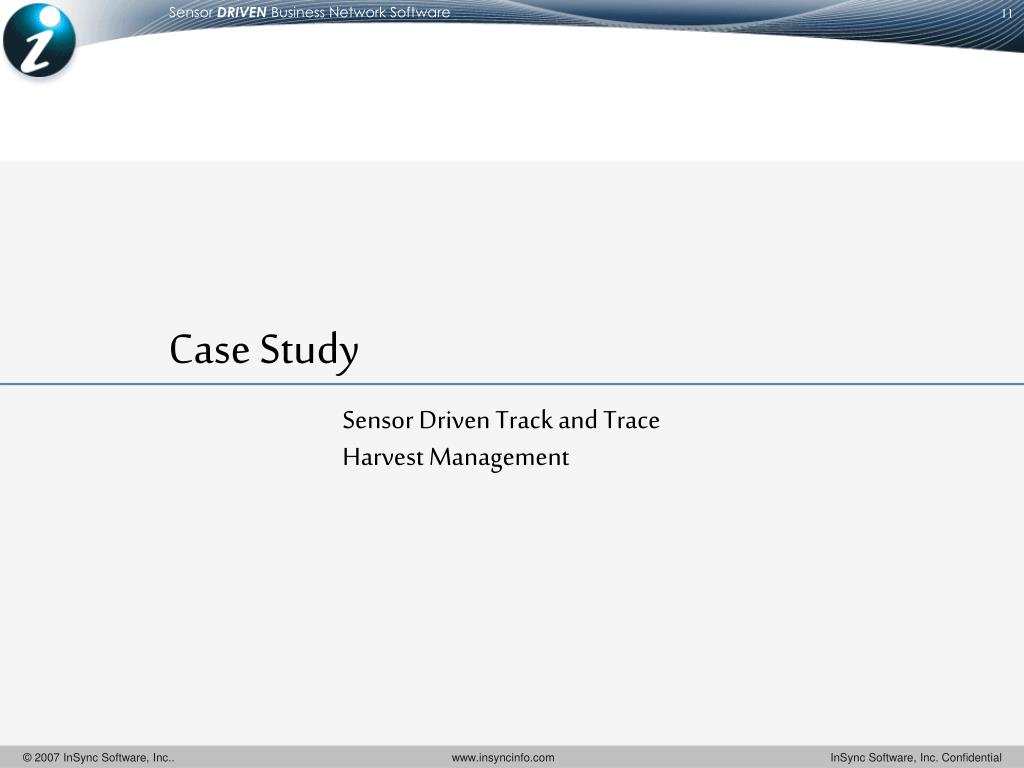 Sensor DRIVEN Business Network Software

11

Case Study

Sensor Driven Track and Trace
Harvest Management

© 2007 InSync Software, Inc..

www.insyncinfo.com

InSync Software, Inc. Confidential